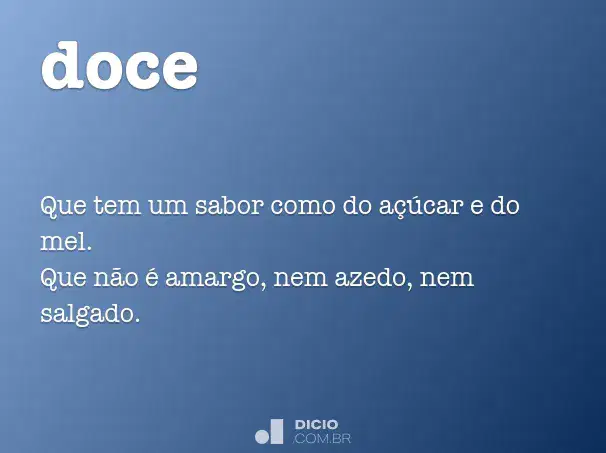 doce

Que tem um sabor como do açúcar e do mel.
Que não é amargo, nem azedo, nem salgado.

DICIO
.COM.BR